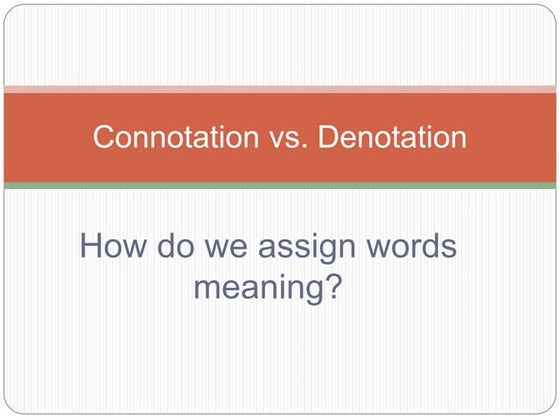 Connotation vs. Denotation

How do we assign words meaning?